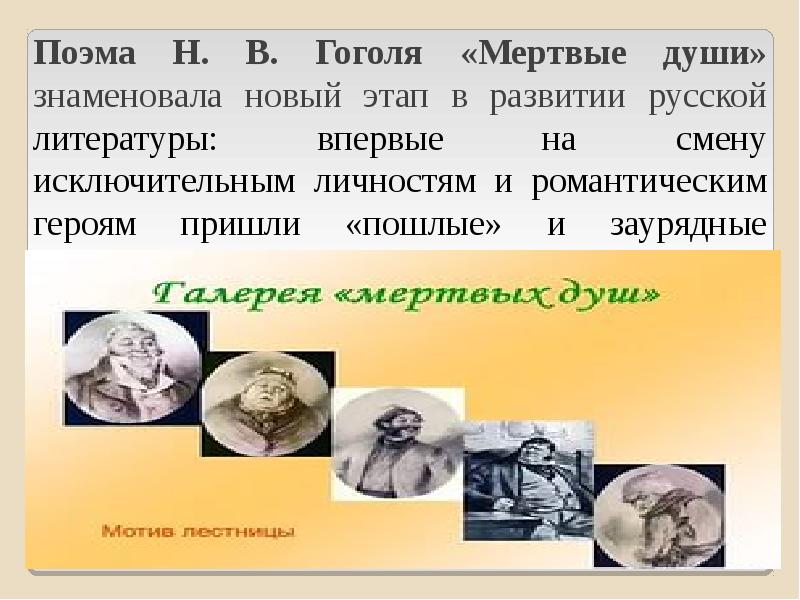 Поэма Н. В. Гоголя «Мертвые души» знаменовала новый этап в развитии русской литературы: впервые на смену исключительным личностям и романтическим героям пришли «пошлые» и заурядные

Галерея «мертвых душ»

Мотив лестницы